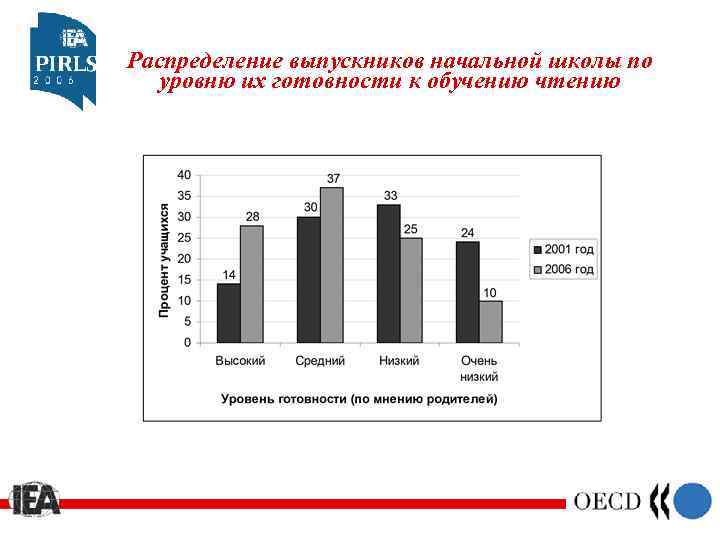 IEA
PIRLS
2006

Распределение выпускников начальной школы по уровню их готовности к обучению чтению

Процент учащихся

40
35
30
25
20
15
10
5
0

14
28
30
37
33
25
24
10

Высокий
Средний
Низкий
Очень низкий

Уровень готовности (по мнению родителей)

2001 год
2006 год

IEA

OECD